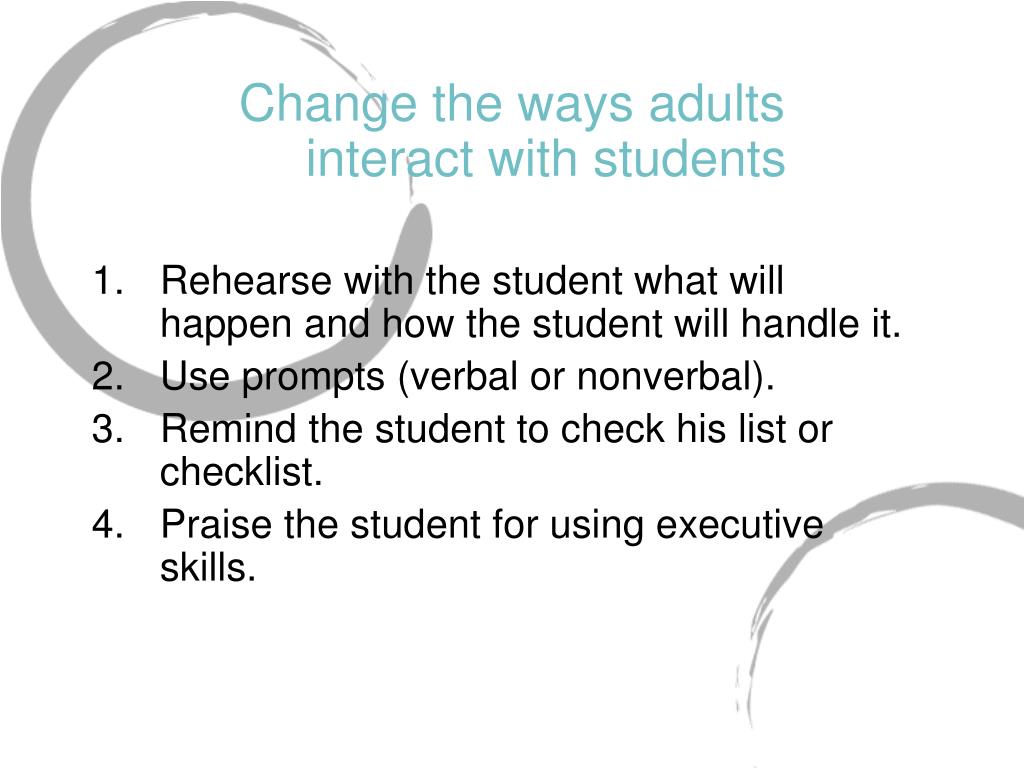 Change the ways adults interact with students

1. Rehearse with the student what will happen and how the student will handle it.
2. Use prompts (verbal or nonverbal).
3. Remind the student to check his list or checklist.
4. Praise the student for using executive skills.